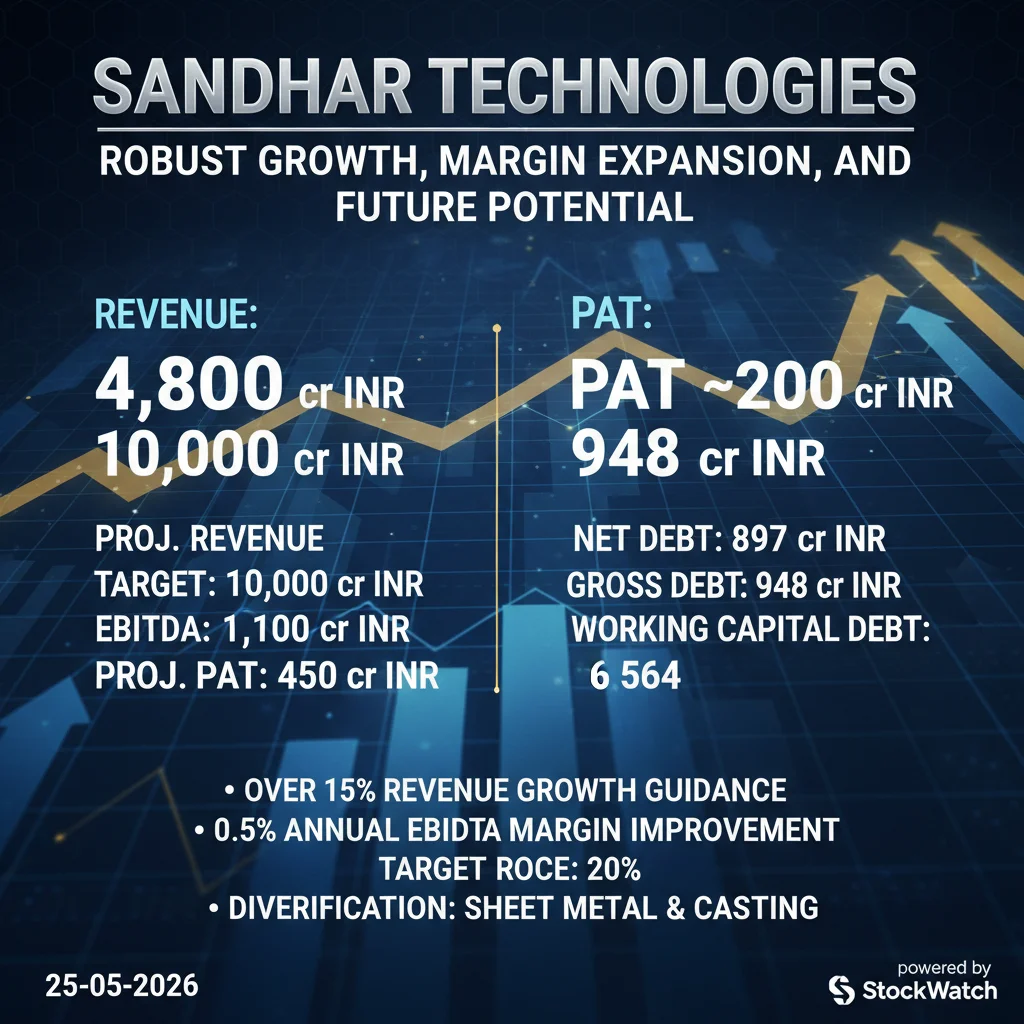 SANDHAR TECHNOLOGIES

ROBUST GROWTH, MARGIN EXPANSION, AND FUTURE POTENTIAL

REVENUE:

4,800 cr INR
10,000 cr INR

PROJ. REVENUE
TARGET: 10,000 cr INR
EBITDA: 1,100 cr INR
PROJ. PAT: 450 cr INR

PAT:

PAT ~200 cr INR
948 cr INR

NET DEBT: 897 cr INR
GROSS DEBT: 948 cr INR
WORKING CAPITAL DEBT:
6 564

• OVER 15% REVENUE GROWTH GUIDANCE
• 0.5% ANNUAL EBIDTA MARGIN IMPROVEMENT
TARGET ROCE: 20%
• DIVERIFICATION: SHEET METAL & CASTING

25-05-2026

powered by
StockWatch